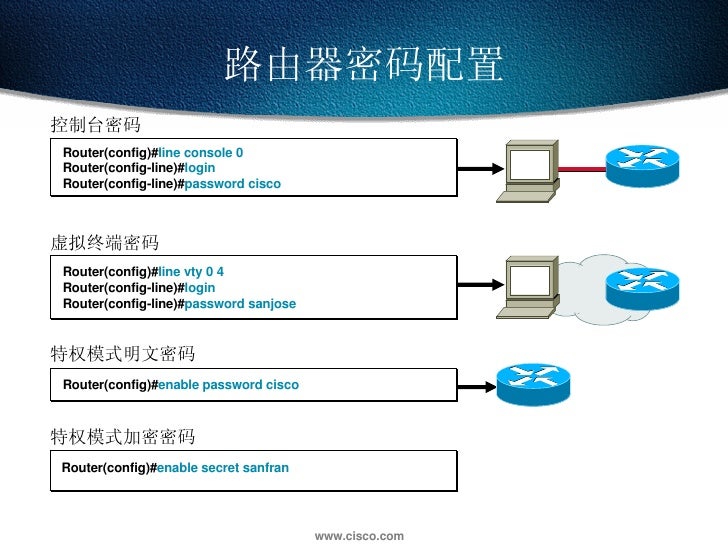 路由器密码配置

控制台密码

Router(config)#line console 0
Router(config-line)#login
Router(config-line)#password cisco

虚拟终端密码

Router(config)#line vty 0 4
Router(config-line)#login
Router(config-line)#password sanjose

特权模式明文密码

Router(config)#enable password cisco

特权模式加密密码

Router(config)#enable secret sanfran

www.cisco.com